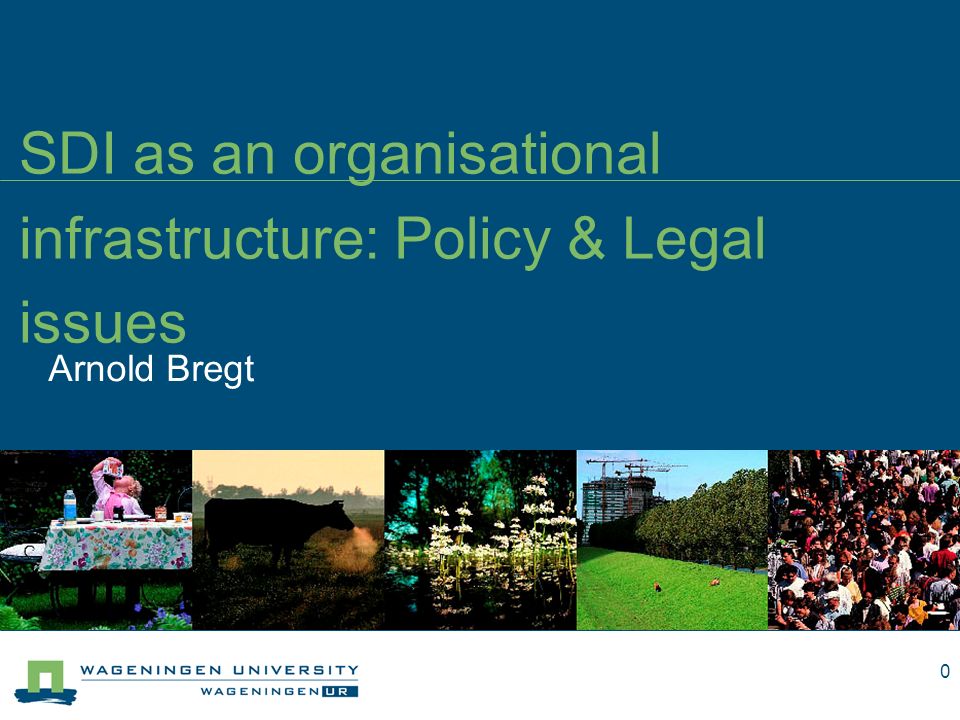 SDI as an organisational infrastructure: Policy & Legal issues

Arnold Bregt

WAGENINGEN UNIVERSITY
WAGENINGEN UR

0